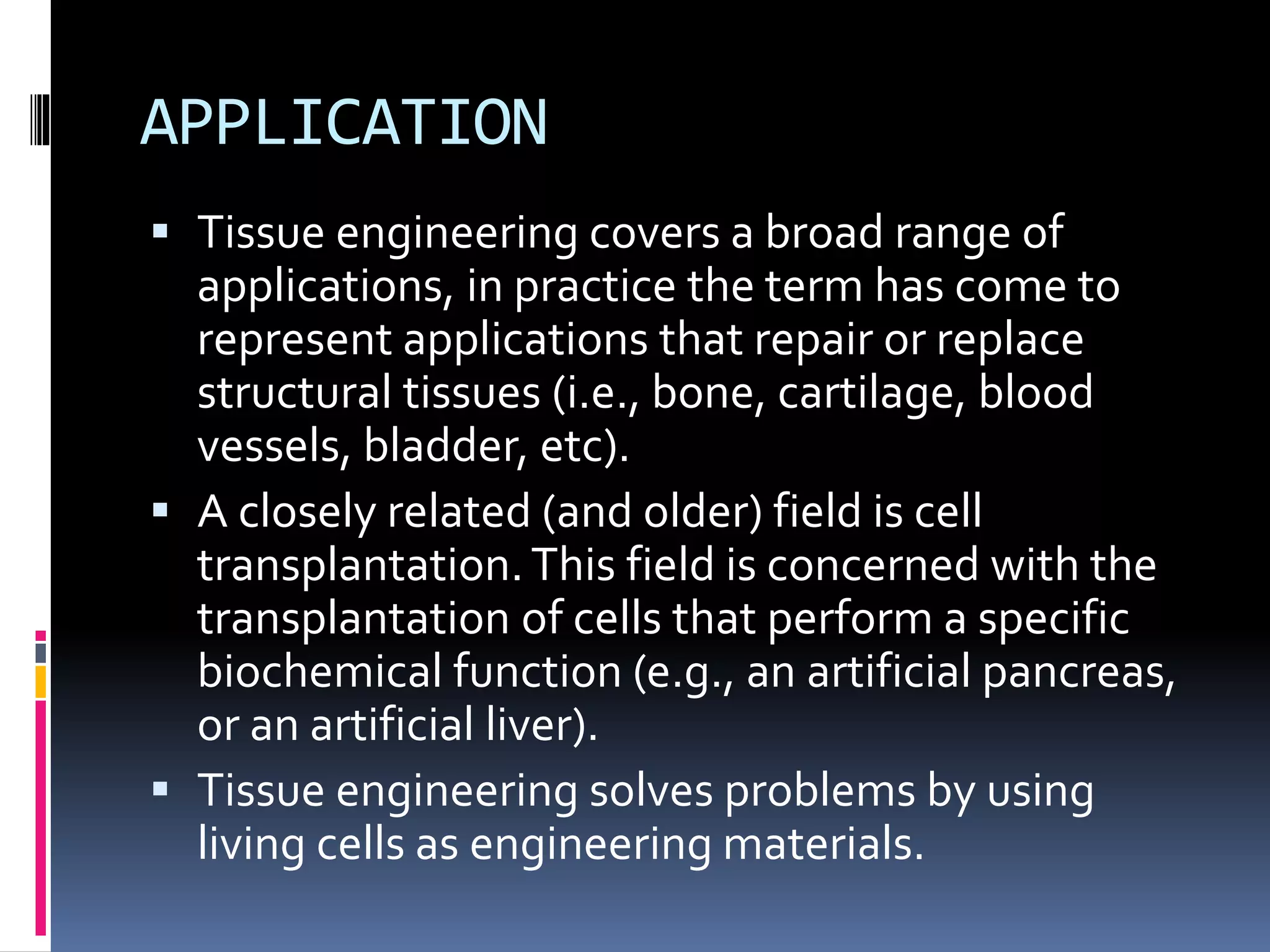 APPLICATION

▪ Tissue engineering covers a broad range of applications, in practice the term has come to represent applications that repair or replace structural tissues (i.e., bone, cartilage, blood vessels, bladder, etc).

▪ A closely related (and older) field is cell transplantation. This field is concerned with the transplantation of cells that perform a specific biochemical function (e.g., an artificial pancreas, or an artificial liver).

▪ Tissue engineering solves problems by using living cells as engineering materials.